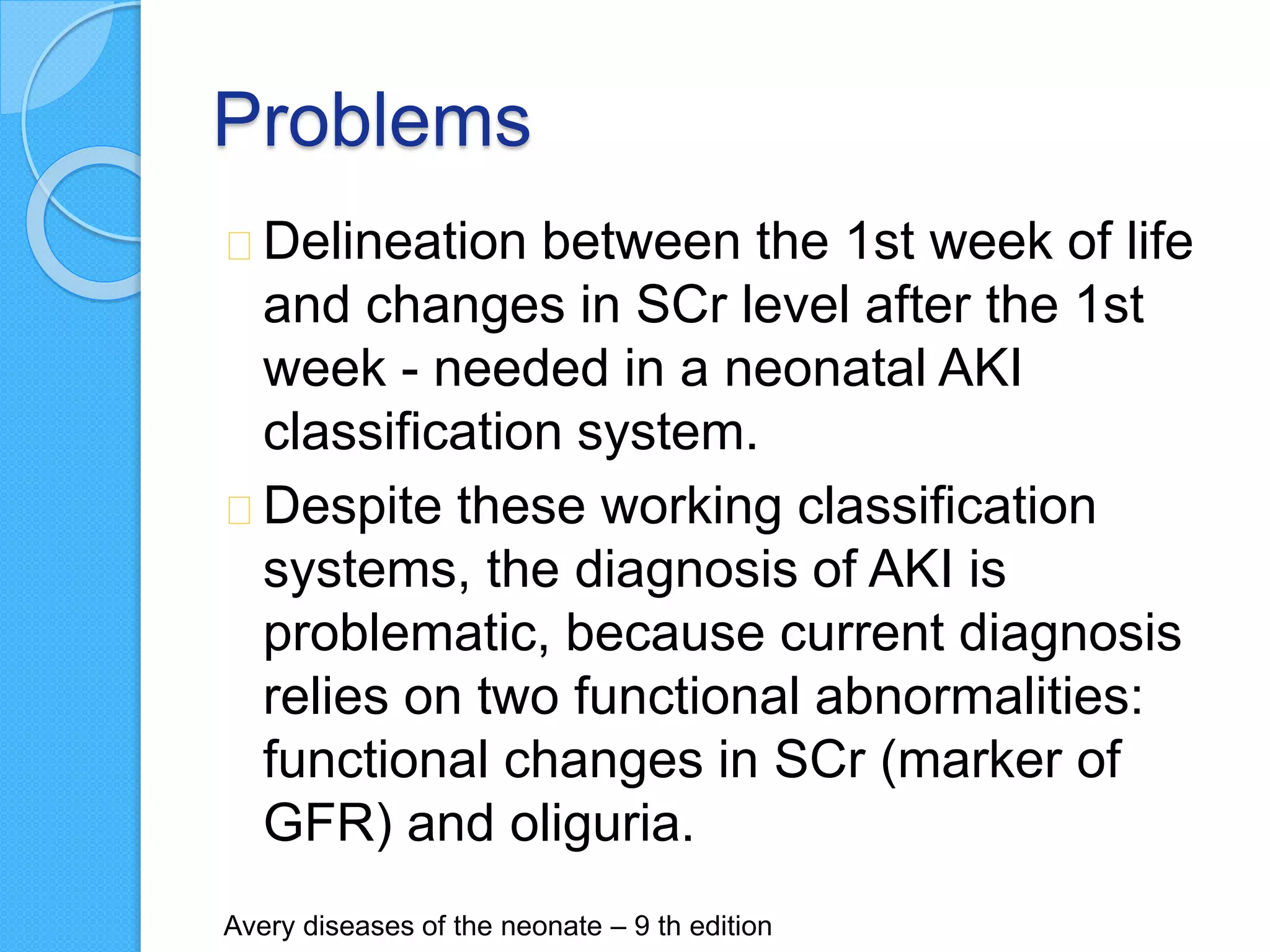 Problems

Delineation between the 1st week of life and changes in SCr level after the 1st week - needed in a neonatal AKI classification system.

Despite these working classification systems, the diagnosis of AKI is problematic, because current diagnosis relies on two functional abnormalities: functional changes in SCr (marker of GFR) and oliguria.

Avery diseases of the neonate – 9 th edition